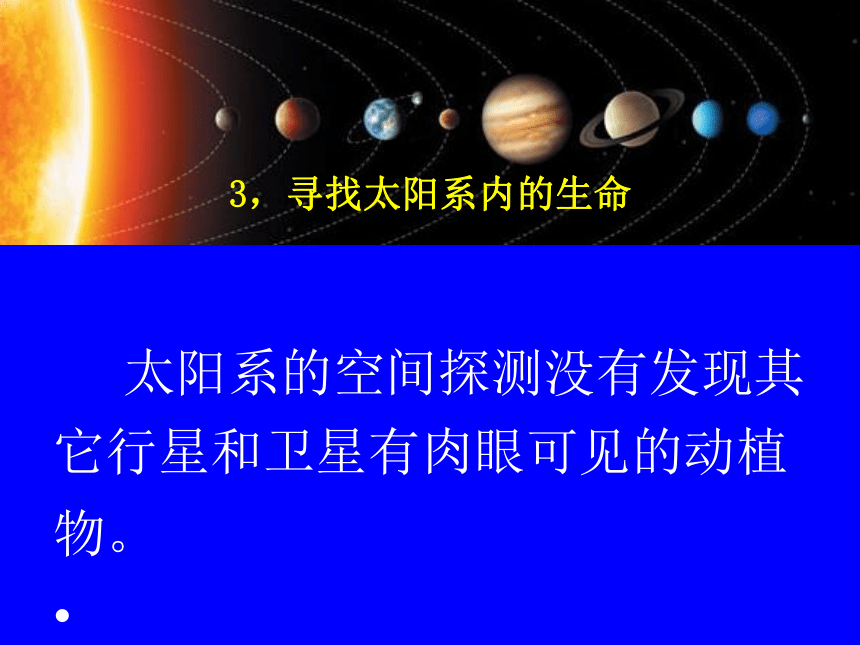 3，寻找太阳系内的生命

太阳系的空间探测没有发现其它行星和卫星有肉眼可见的动植物。

•